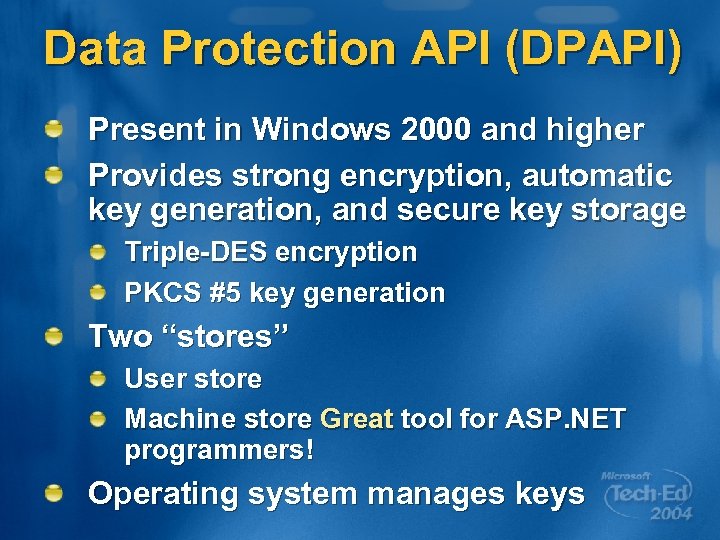 Data Protection API (DPAPI)

Present in Windows 2000 and higher

Provides strong encryption, automatic key generation, and secure key storage

Triple-DES encryption

PKCS #5 key generation

Two “stores”

User store

Machine store Great tool for ASP.NET programmers!

Operating system manages keys

Microsoft Tech·Ed 2004